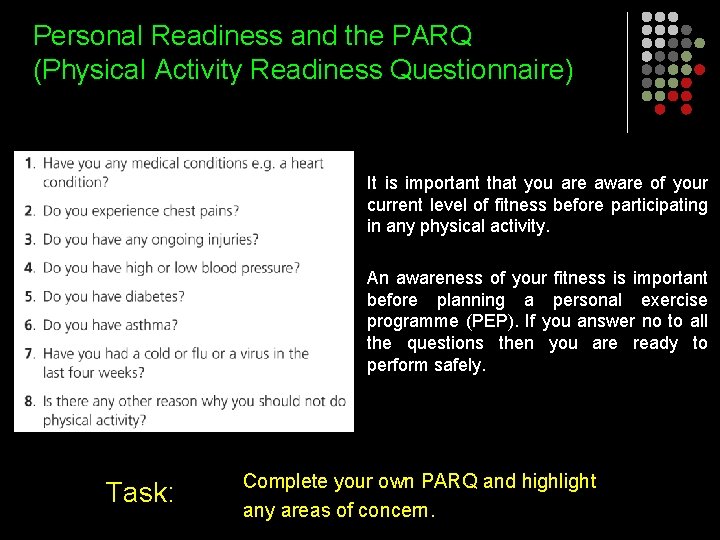 Personal Readiness and the PARQ
(Physical Activity Readiness Questionnaire)

1. Have you any medical conditions e.g. a heart condition?
2. Do you experience chest pains?
3. Do you have any ongoing injuries?
4. Do you have high or low blood pressure?
5. Do you have diabetes?
6. Do you have asthma?
7. Have you had a cold or flu or a virus in the last four weeks?
8. Is there any other reason why you should not do physical activity?

It is important that you are aware of your current level of fitness before participating in any physical activity.

An awareness of your fitness is important before planning a personal exercise programme (PEP). If you answer no to all the questions then you are ready to perform safely.

Task:

Complete your own PARQ and highlight any areas of concern.